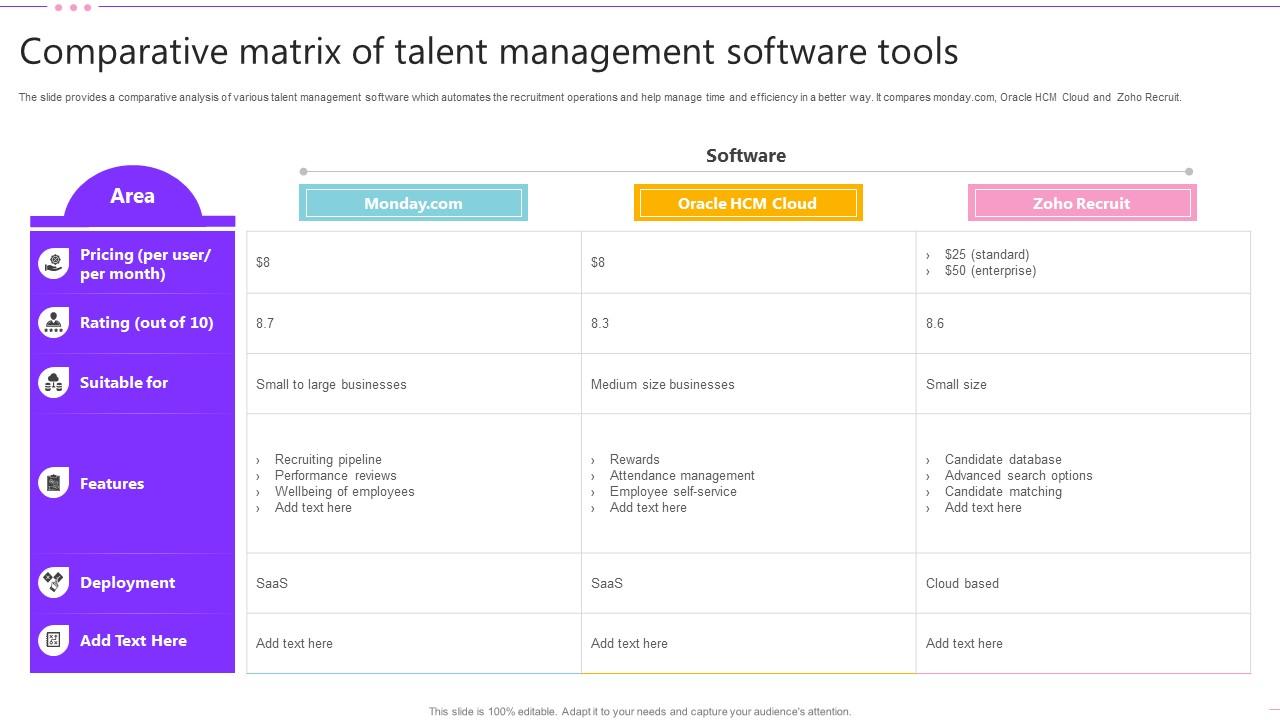 Comparative matrix of talent management software tools

The slide provides a comparative analysis of various talent management software which automates the recruitment operations and help manage time and efficiency in a better way. It compares monday.com, Oracle HCM Cloud and Zoho Recruit.

Software

| Area | Monday.com | Oracle HCM Cloud | Zoho Recruit |
|---|---|---|---|
| Pricing (per user/ per month) | $8 | $8 | › $25 (standard) › $50 (enterprise) |
| Rating (out of 10) | 8.7 | 8.3 | 8.6 |
| Suitable for | Small to large businesses | Medium size businesses | Small size |
| Features | › Recruiting pipeline › Performance reviews › Wellbeing of employees › Add text here | › Rewards › Attendance management › Employee self-service › Add text here | › Candidate database › Advanced search options › Candidate matching › Add text here |
| Deployment | SaaS | SaaS | Cloud based |
| Add Text Here | Add text here | Add text here | Add text here |

This slide is 100% editable. Adapt it to your needs and capture your audience's attention.